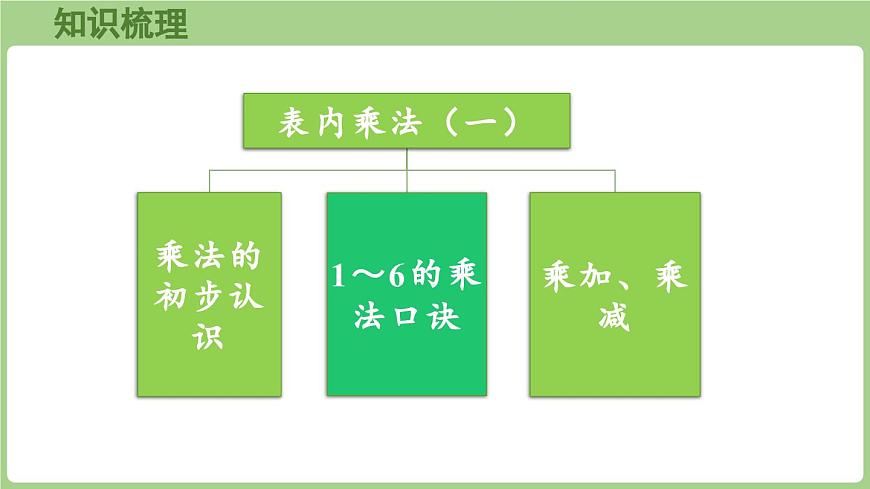 知识梳理

表内乘法（一）

乘法的初步认识

1～6的乘法口诀

乘加、乘减